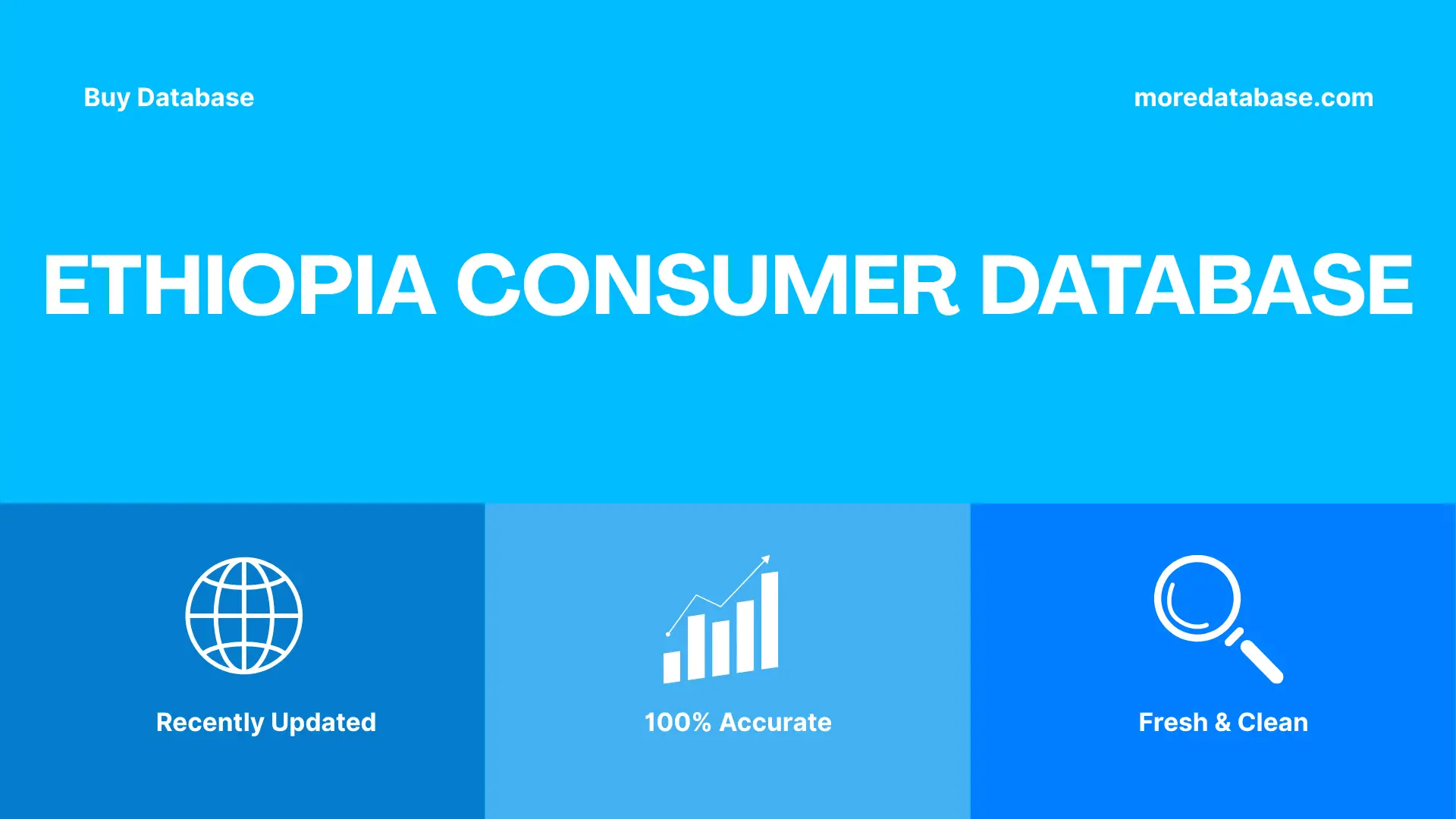 Buy Database

moredatabase.com

ETHIOPIA CONSUMER DATABASE

Recently Updated

100% Accurate

Fresh & Clean